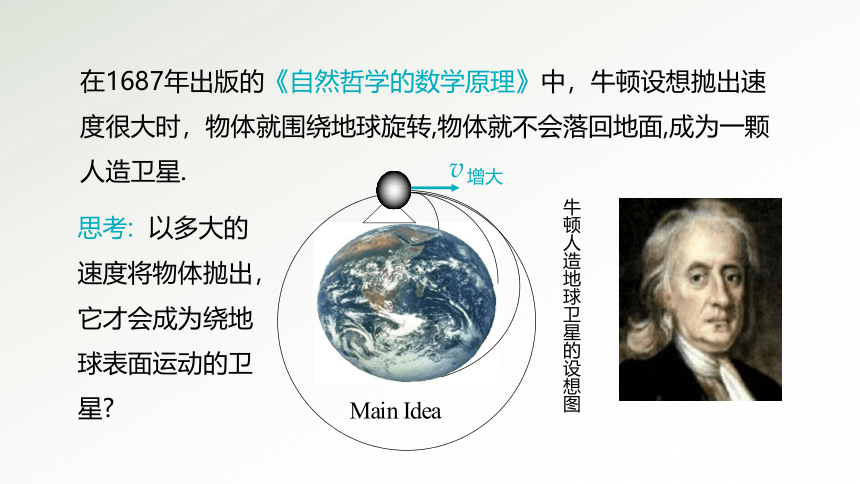 在1687年出版的《自然哲学的数学原理》中，牛顿设想抛出速度很大时，物体就围绕地球旋转,物体就不会落回地面,成为一颗人造卫星.

$v$ 增大

思考：以多大的速度将物体抛出，它才会成为绕地球表面运动的卫星?

Main Idea

牛顿人造地球卫星的设想图